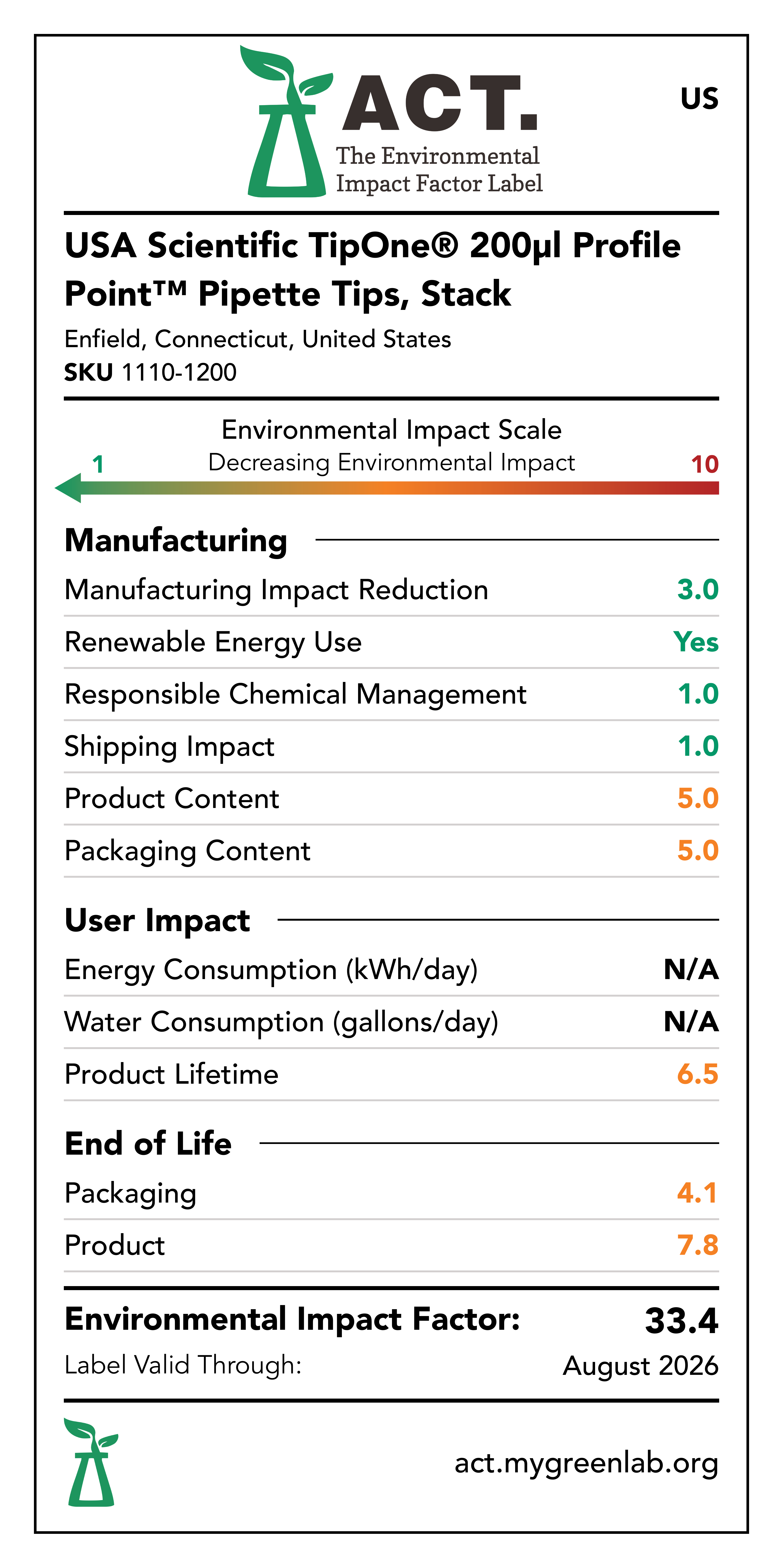 ACT.
The Environmental
Impact Factor Label

US

USA Scientific TipOne® 200µl Profile Point™ Pipette Tips, Stack

Enfield, Connecticut, United States
SKU 1110-1200

Environmental Impact Scale
1 Decreasing Environmental Impact 10

Manufacturing

| | |
|---|---|
| Manufacturing Impact Reduction | 3.0 |
| Renewable Energy Use | Yes |
| Responsible Chemical Management | 1.0 |
| Shipping Impact | 1.0 |
| Product Content | 5.0 |
| Packaging Content | 5.0 |

User Impact

| | |
|---|---|
| Energy Consumption (kWh/day) | N/A |
| Water Consumption (gallons/day) | N/A |
| Product Lifetime | 6.5 |

End of Life

| | |
|---|---|
| Packaging | 4.1 |
| Product | 7.8 |

Environmental Impact Factor: 33.4
Label Valid Through: August 2026

act.mygreenlab.org